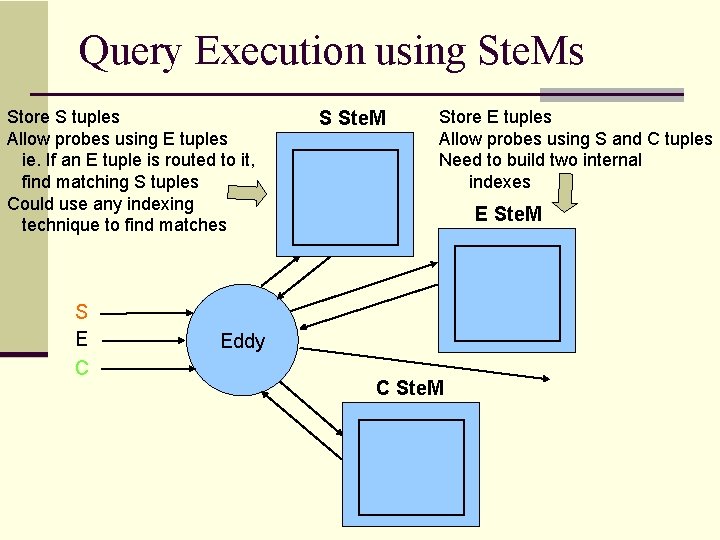 Query Execution using SteMs

Store S tuples
Allow probes using E tuples
ie. If an E tuple is routed to it, find matching S tuples
Could use any indexing technique to find matches

S SteM

Store E tuples
Allow probes using S and C tuples
Need to build two internal indexes

E SteM

S
E
C

Eddy

C SteM